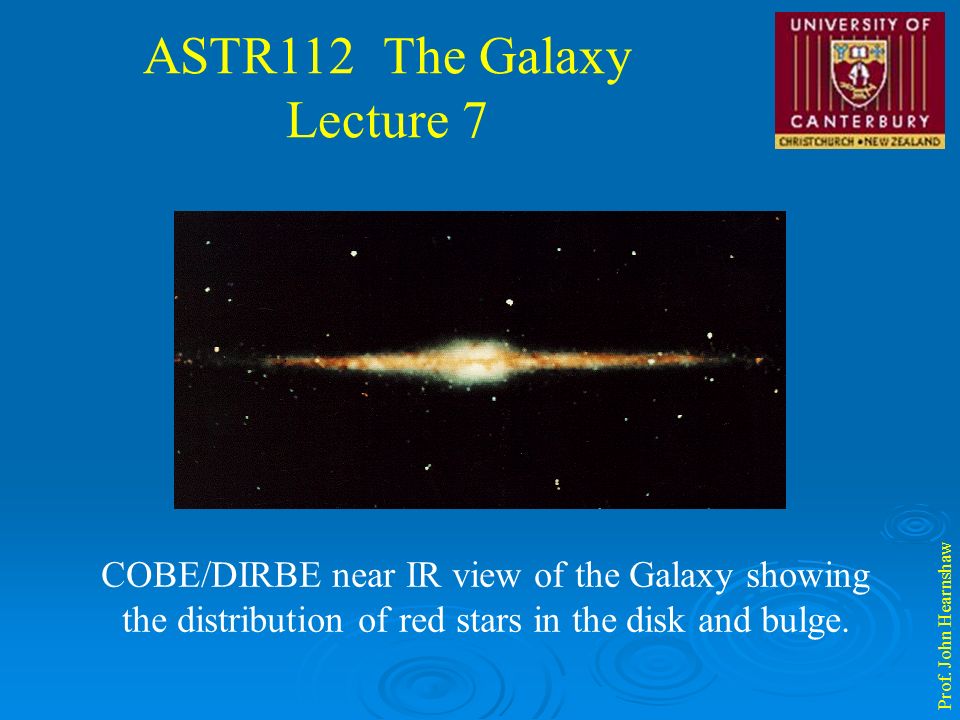 ASTR112 The Galaxy
Lecture 7

UNIVERSITY OF
CANTERBURY
CHRISTCHURCH • NEW ZEALAND

COBE/DIRBE near IR view of the Galaxy showing the distribution of red stars in the disk and bulge.

Prof. John Hearnshaw